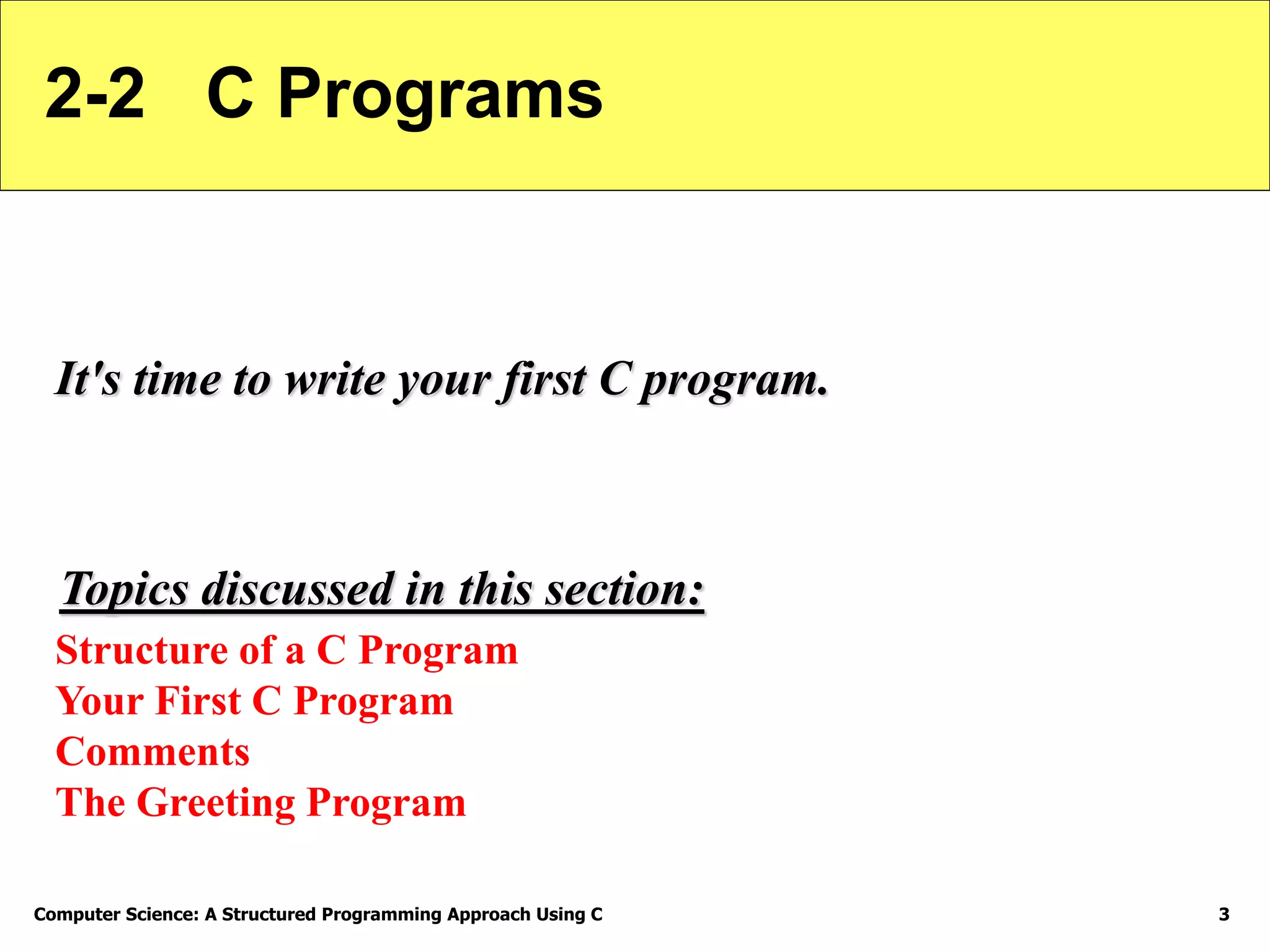 2-2 C Programs

It's time to write your first C program.

Topics discussed in this section:

Structure of a C Program
Your First C Program
Comments
The Greeting Program

Computer Science: A Structured Programming Approach Using C

3